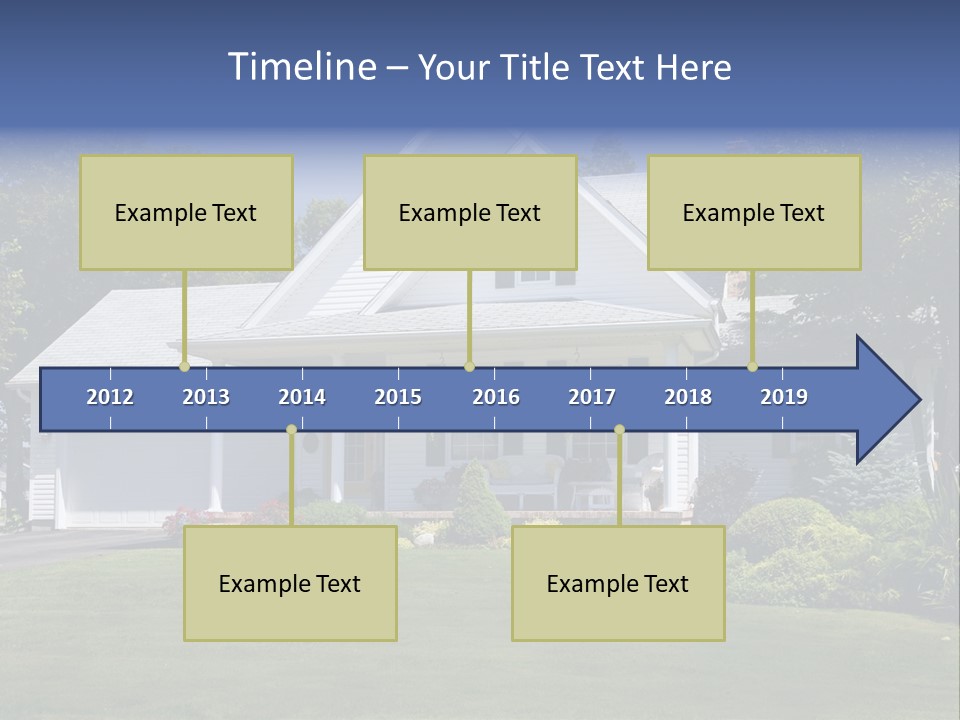 Timeline – Your Title Text Here

Example Text

Example Text

Example Text

2012 2013 2014 2015 2016 2017 2018 2019

Example Text

Example Text